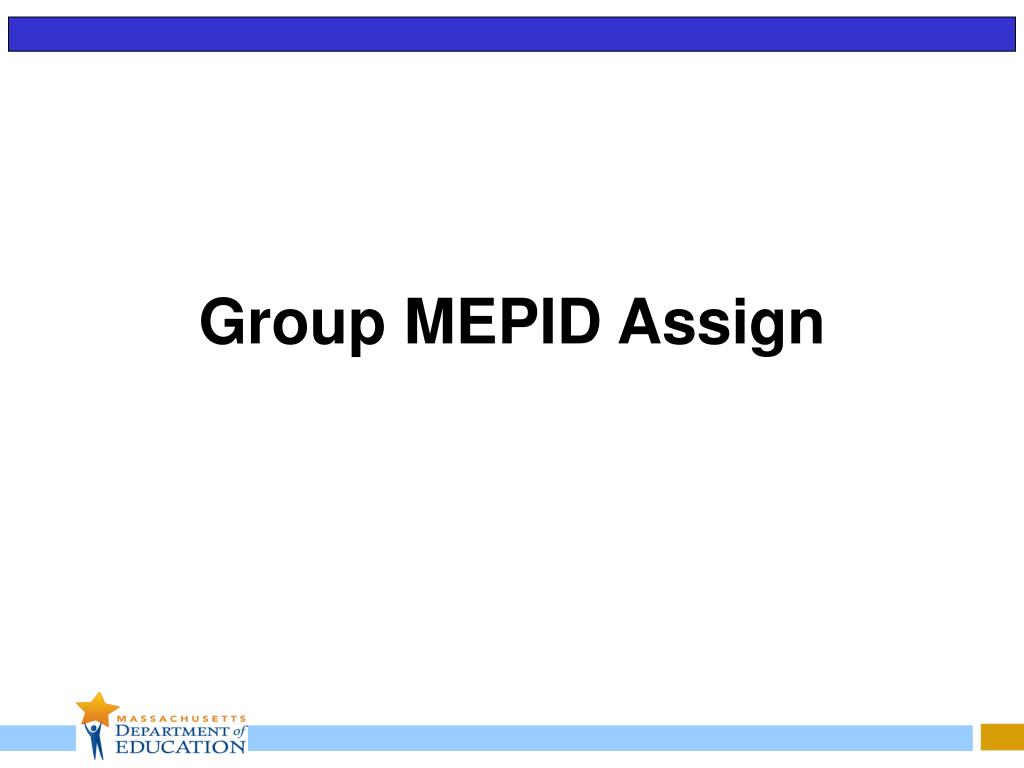 Group MEPID Assign

MASSACHUSETTS
DEPARTMENT of
EDUCATION